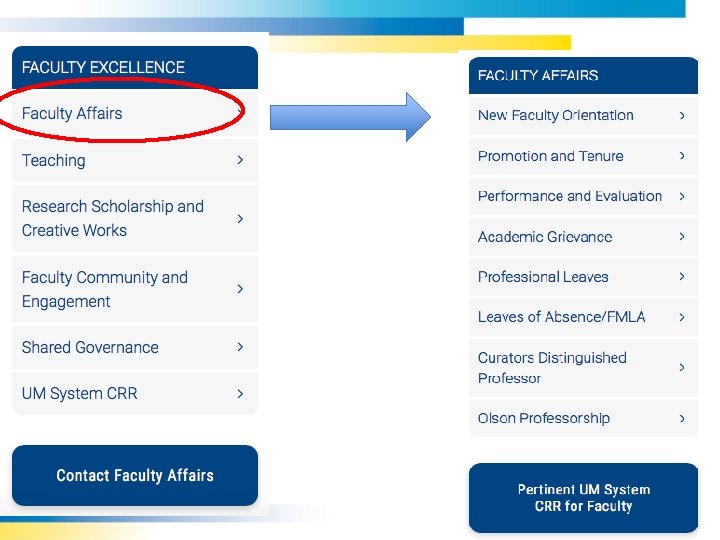 FACULTY EXCELLENCE

Faculty Affairs

Teaching >

Research Scholarship and Creative Works >

Faculty Community and Engagement >

Shared Governance >

UM System CRR >

Contact Faculty Affairs

FACULTY AFFAIRS

New Faculty Orientation >

Promotion and Tenure >

Performance and Evaluation >

Academic Grievance >

Professional Leaves >

Leaves of Absence/FMLA >

Curators Distinguished Professor >

Olson Professorship >

Pertinent UM System CRR for Faculty